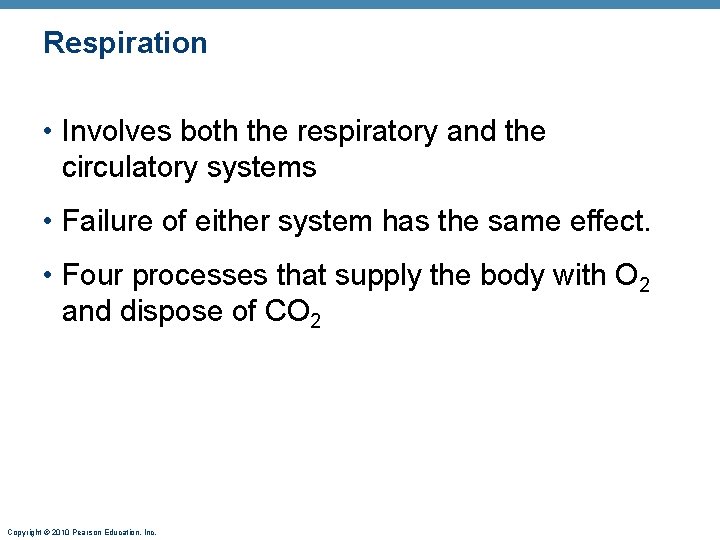 Respiration

• Involves both the respiratory and the circulatory systems

• Failure of either system has the same effect.

• Four processes that supply the body with $O_2$ and dispose of $CO_2$

Copyright © 2010 Pearson Education, Inc.